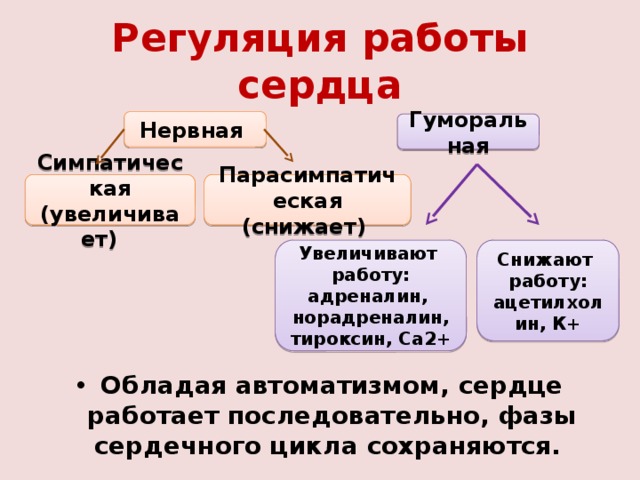 Регуляция работы сердца

Нервная

Симпатическая (увеличивает)

Парасимпатическая (снижает)

Гуморальная

Увеличивают работу: адреналин, норадреналин, тироксин, Са2+

Снижают работу: ацетилхолин, К+

• Обладая автоматизмом, сердце работает последовательно, фазы сердечного цикла сохраняются.